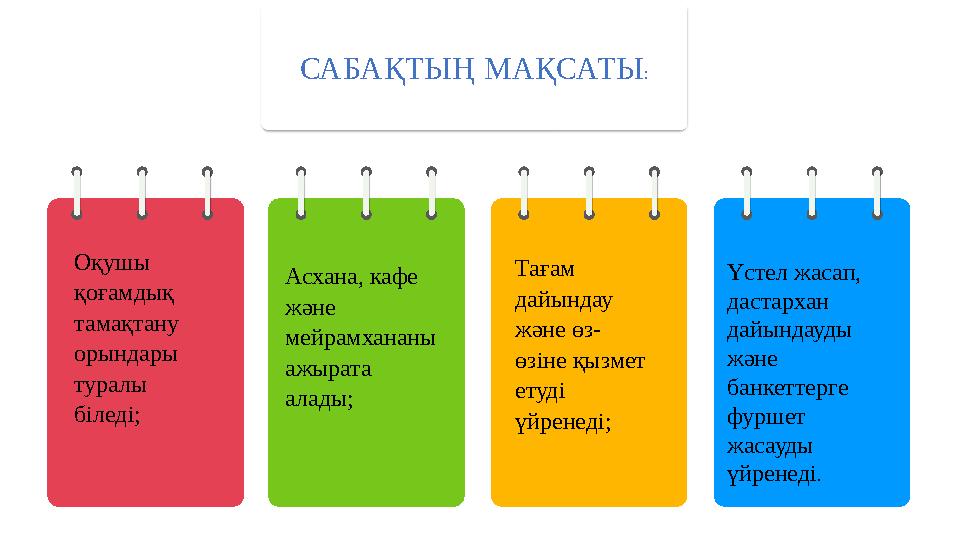 САБАҚТЫҢ МАҚСАТЫ:

Оқушы қоғамдық тамақтану орындары туралы біледі;

Асхана, кафе және мейрамхананы ажырата алады;

Тағам дайындау және өз-өзіне қызмет етуді үйренеді;

Үстел жасап, дастархан дайындауды және банкеттерге фуршет жасауды үйренеді.